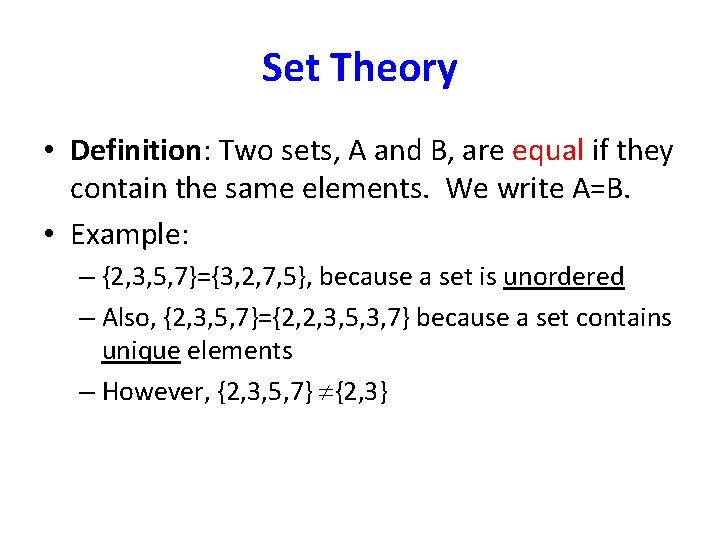 Set Theory

• Definition: Two sets, A and B, are equal if they contain the same elements. We write A=B.

• Example:

– $\{2,3,5,7\}=\{3,2,7,5\}$, because a set is unordered

– Also, $\{2,3,5,7\}=\{2,2,3,5,3,7\}$ because a set contains unique elements

– However, $\{2,3,5,7\} \neq \{2,3\}$